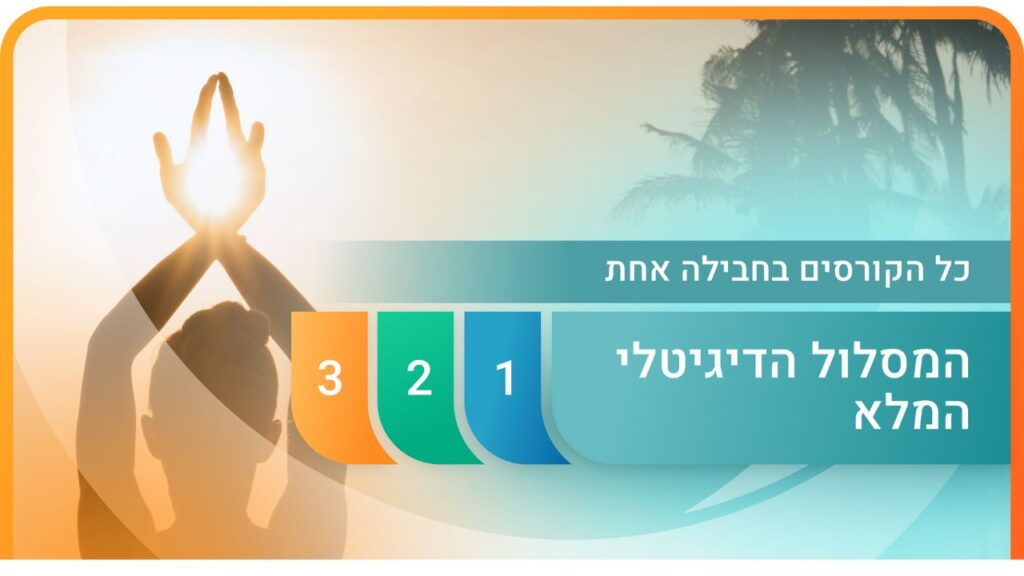 כל הקורסים בחבילה אחת

המסלול הדיגיטלי המלא

1

2

3